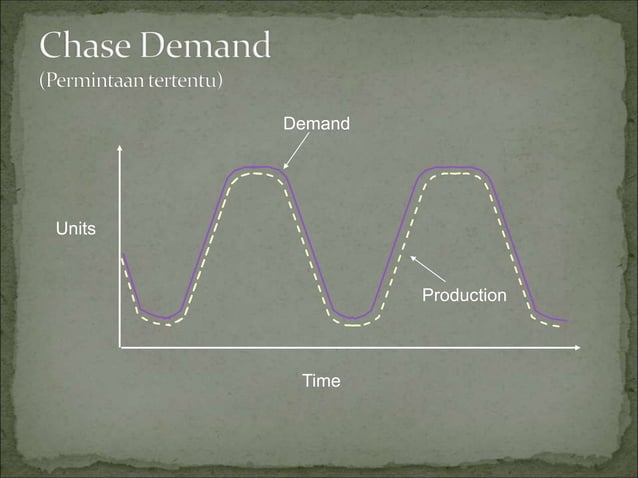 Chase Demand
(Permintaan tertentu)

Demand

Units

Production

Time